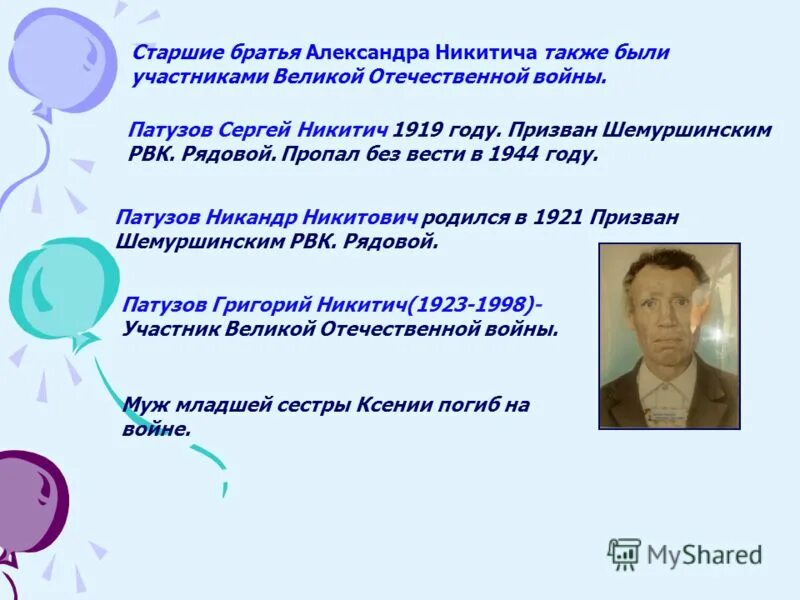 Старшие братья Александра Никитича также были участниками Великой Отечественной войны.

Патузов Сергей Никитич 1919 году. Призван Шемуршинским РВК. Рядовой. Пропал без вести в 1944 году.

Патузов Никандр Никитович родился в 1921 Призван Шемуршинским РВК. Рядовой.

Патузов Григорий Никитич(1923-1998)- Участник Великой Отечественной войны.

Муж младшей сестры Ксении погиб на войне.

MyShared